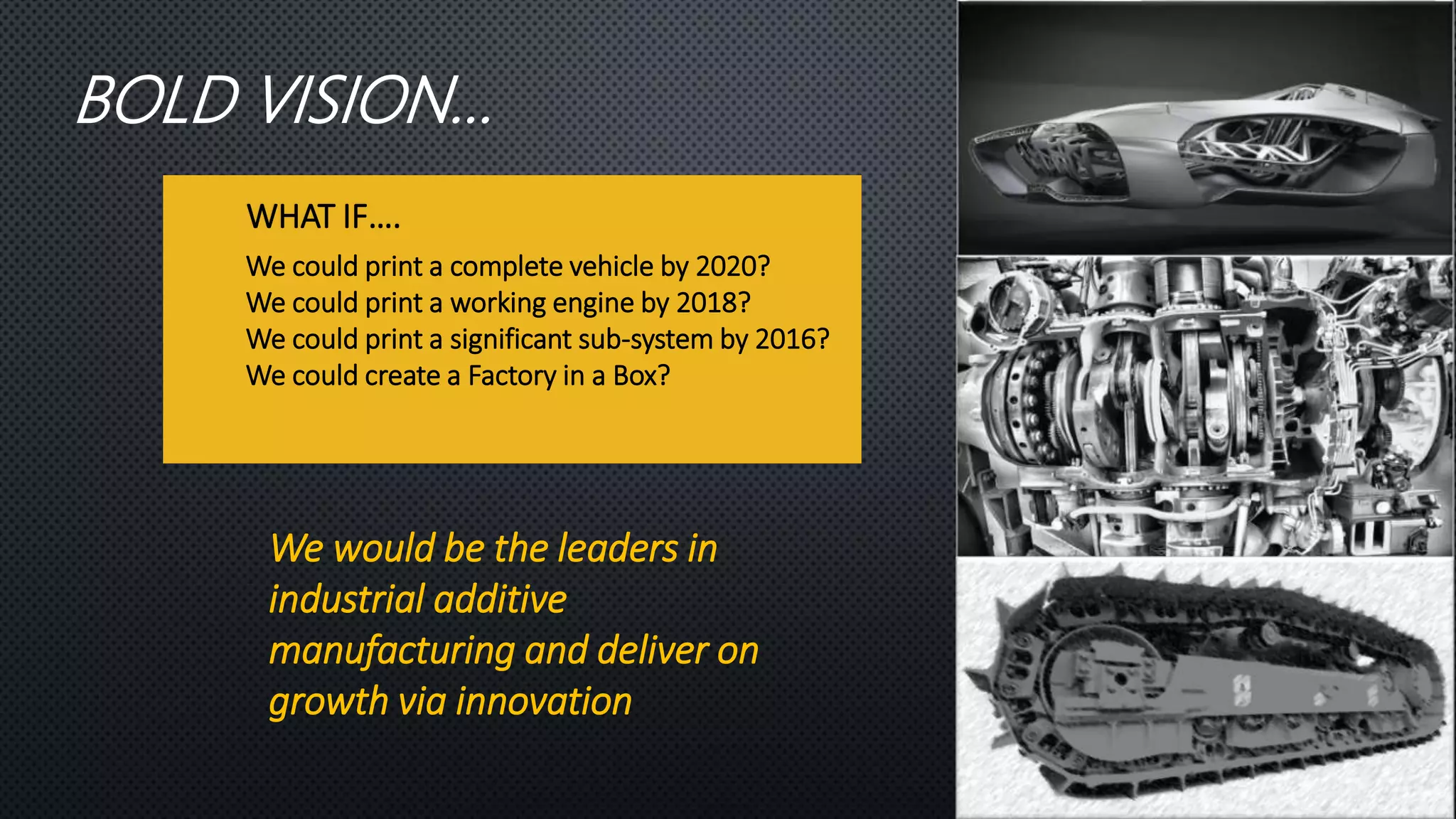 BOLD VISION…

WHAT IF….

We could print a complete vehicle by 2020?
We could print a working engine by 2018?
We could print a significant sub-system by 2016?
We could create a Factory in a Box?

We would be the leaders in industrial additive manufacturing and deliver on growth via innovation